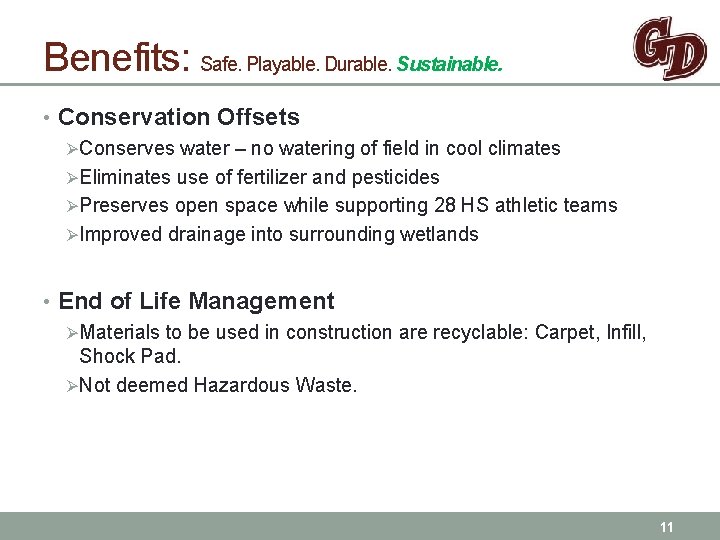 Benefits: Safe. Playable. Durable. Sustainable.

GD

• Conservation Offsets
➢Conserves water – no watering of field in cool climates
➢Eliminates use of fertilizer and pesticides
➢Preserves open space while supporting 28 HS athletic teams
➢Improved drainage into surrounding wetlands

• End of Life Management
➢Materials to be used in construction are recyclable: Carpet, Infill, Shock Pad.
➢Not deemed Hazardous Waste.

11